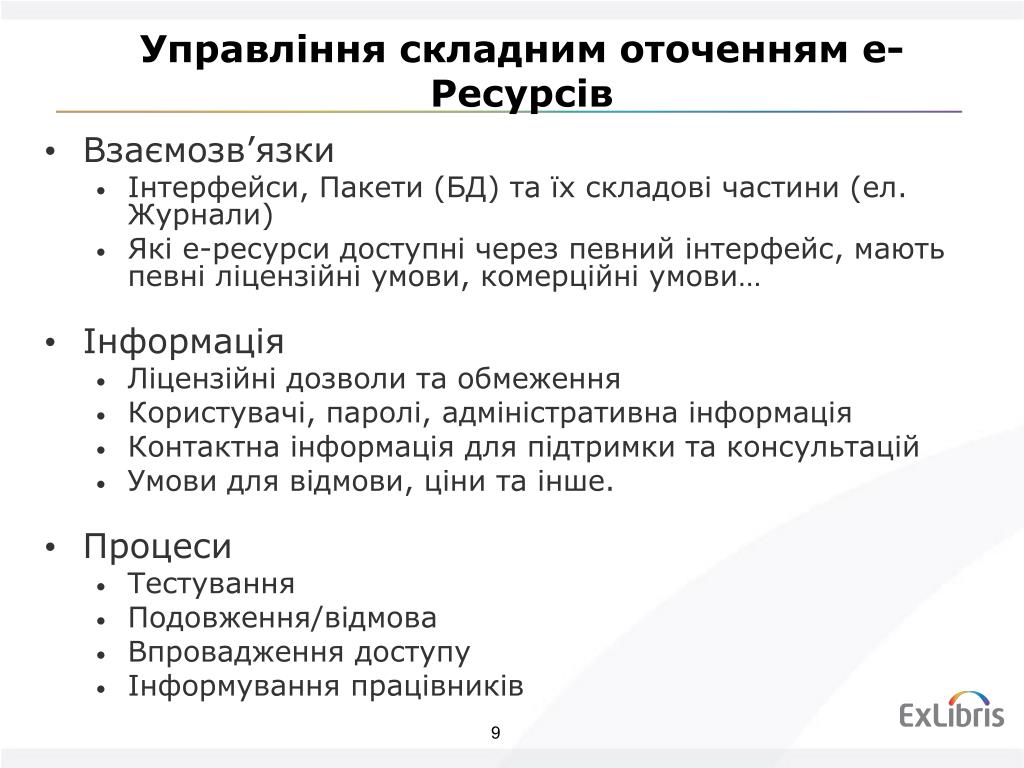 Управління складним оточенням е-Ресурсів

• Взаємозв’язки
  • Інтерфейси, Пакети (БД) та їх складові частини (ел. Журнали)
  • Які е-ресурси доступні через певний інтерфейс, мають певні ліцензійні умови, комерційні умови…

• Інформація
  • Ліцензійні дозволи та обмеження
  • Користувачі, паролі, адміністративна інформація
  • Контактна інформація для підтримки та консультацій
  • Умови для відмови, ціни та інше.

• Процеси
  • Тестування
  • Подовження/відмова
  • Впровадження доступу
  • Інформування працівників

9

ExLibris